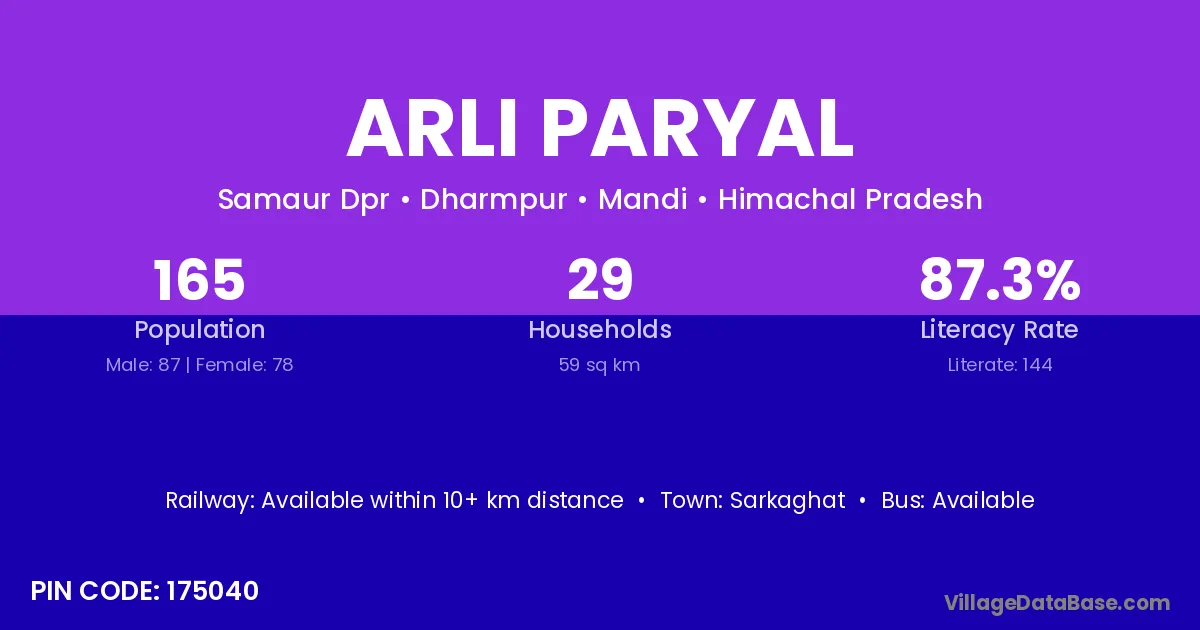 ARLI PARYAL

Samaur Dpr • Dharmpur • Mandi • Himachal Pradesh

165
Population
Male: 87 | Female: 78

29
Households
59 sq km

87.3%
Literacy Rate
Literate: 144

Railway: Available within 10+ km distance • Town: Sarkaghat • Bus: Available

PIN CODE: 175040

VillageDataBase.com